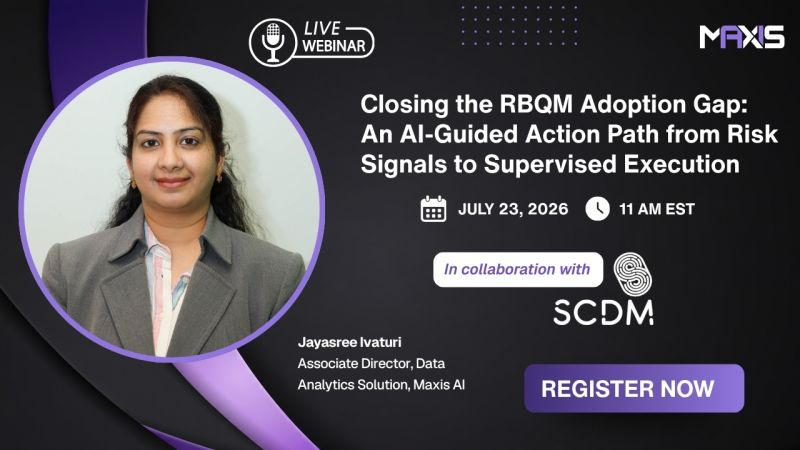 LIVE WEBINAR

MAXIS

Closing the RBQM Adoption Gap: An AI-Guided Action Path from Risk Signals to Supervised Execution

JULY 23, 2026

11 AM EST

In collaboration with

SCDM

Jayasree Ivaturi
Associate Director, Data Analytics Solution, Maxis AI

REGISTER NOW